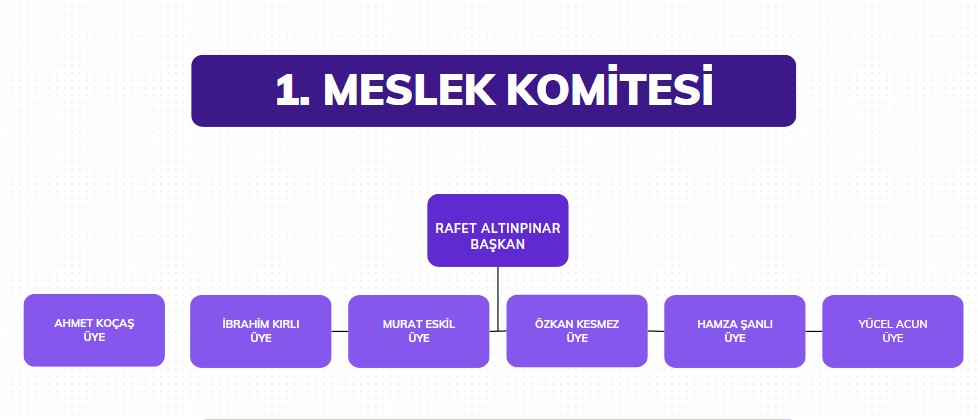 1. MESLEK KOMİTESİ

RAFET ALTINPINAR
BAŞKAN

AHMET KOÇAŞ
ÜYE

İBRAHİM KIRLI
ÜYE

MURAT ESKİL
ÜYE

ÖZKAN KESMEZ
ÜYE

HAMZA ŞANLI
ÜYE

YÜCEL ACUN
ÜYE